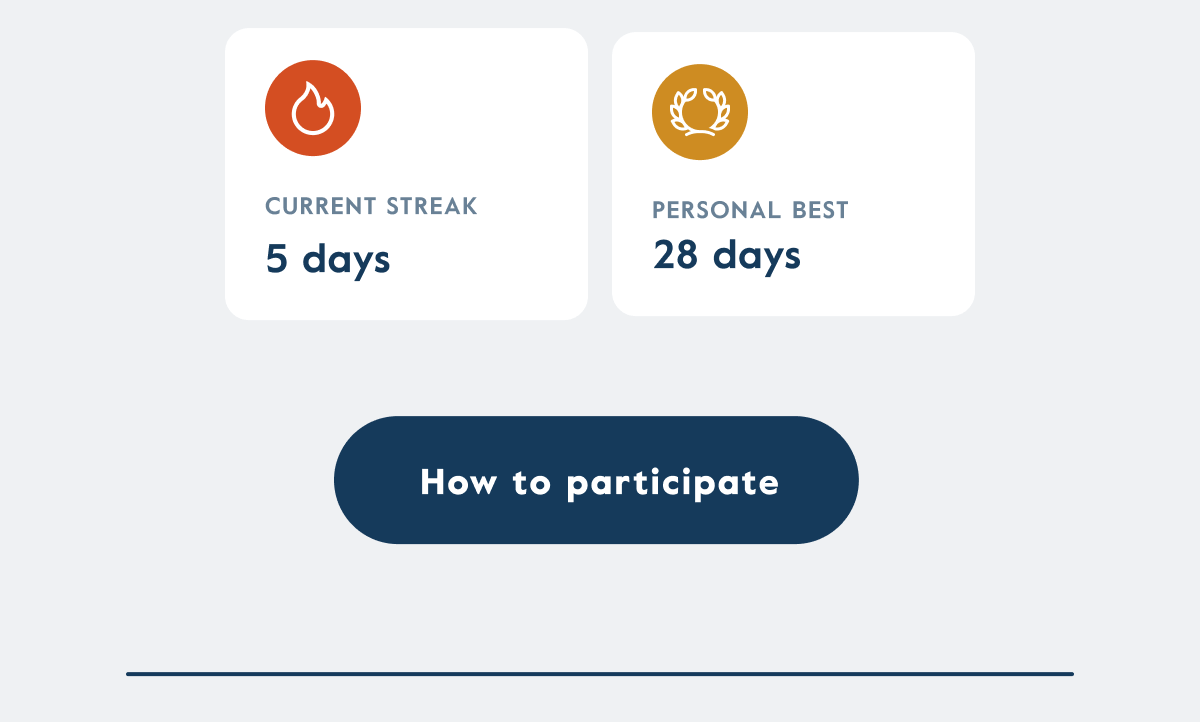 CURRENT STREAK
5 days

PERSONAL BEST
28 days

How to participate